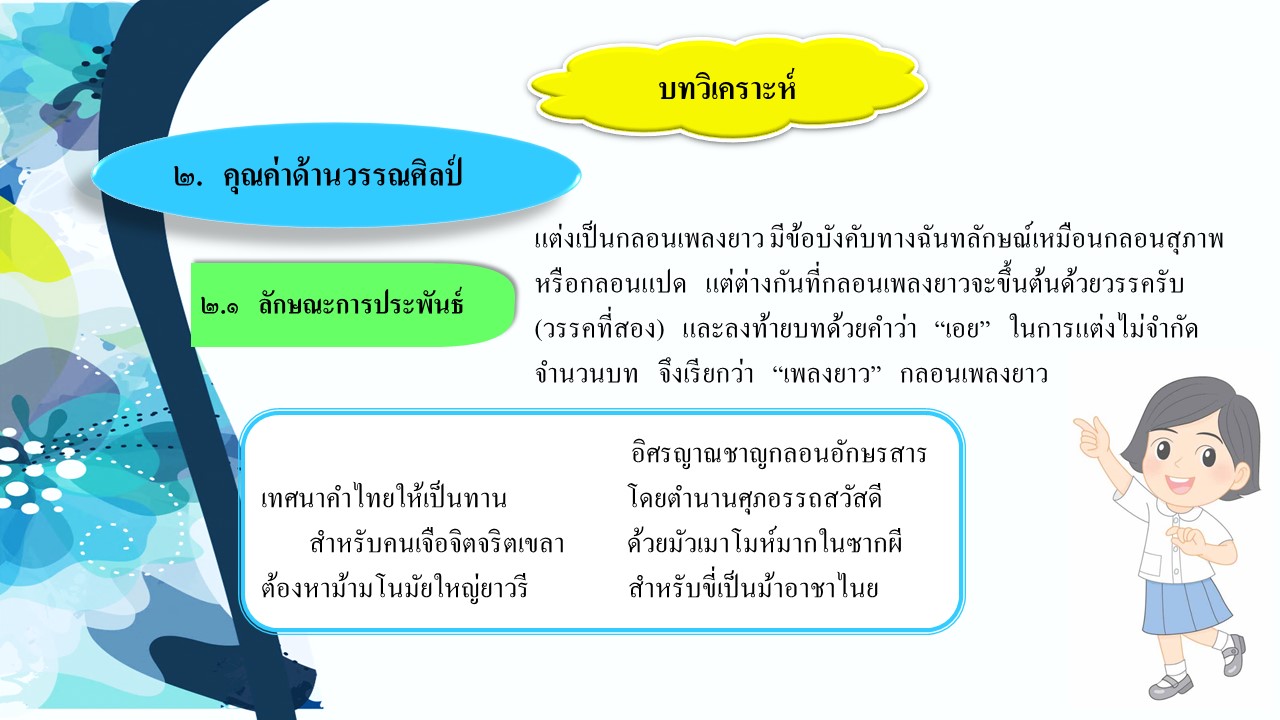 บทวิเคราะห์

๒. คุณค่าด้านวรรณศิลป์

๒.๑ ลักษณะการประพันธ์

แต่งเป็นกลอนเพลงยาว มีข้อบังคับทางฉันทลักษณ์เหมือนกลอนสุภาพ หรือกลอนแปด แต่ต่างกันที่กลอนเพลงยาวจะขึ้นต้นด้วยวรรครับ (วรรคที่สอง) และลงท้ายบทด้วยคำว่า “เอย” ในการแต่งไม่จำกัดจำนวนบท จึงเรียกว่า “เพลงยาว” กลอนเพลงยาว

อิศรญาณชาญกลอนอักษรสาร
เทศนาคำไทยให้เป็นทาน โดยตำนานศุภอรรถสวัสดี
สำหรับคนเจือจิตจริตเขลา ด้วยมัวเมาโมห์มากในซากผี
ต้องหาม้ามโนมัยใหญ่ยาวรี สำหรับขี่เป็นม้าอาชาไนย